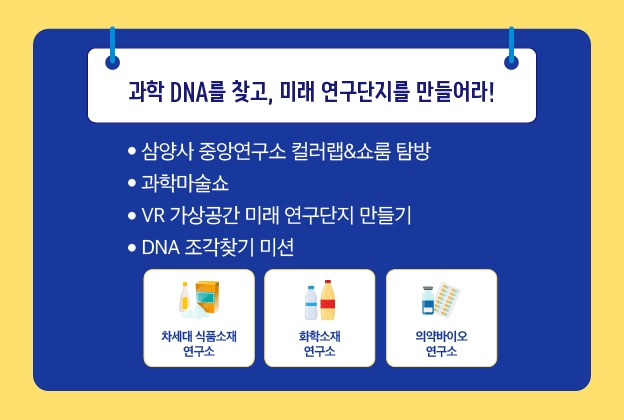 과학 DNA를 찾고, 미래 연구단지를 만들어라!

• 삼양사 중앙연구소 컬러랩&쇼룸 탐방
• 과학마술쇼
• VR 가상공간 미래 연구단지 만들기
• DNA 조각찾기 미션

차세대 식품소재 연구소

화학소재 연구소

의약바이오 연구소